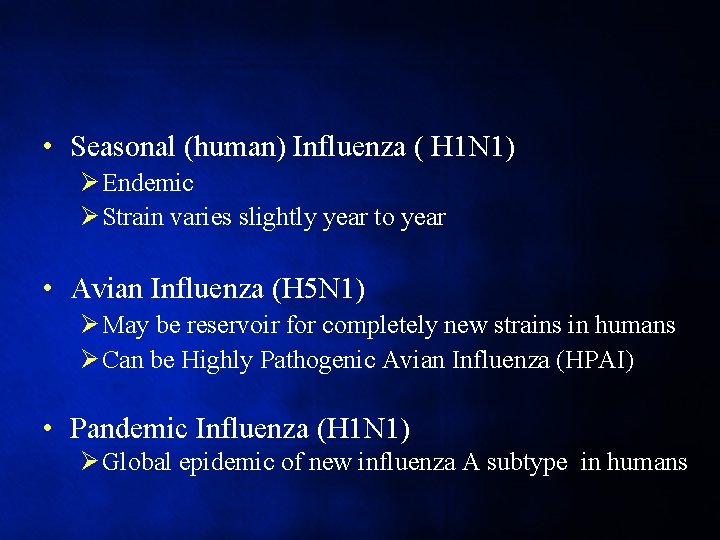 • Seasonal (human) Influenza ( H1N1)
➢ Endemic
➢ Strain varies slightly year to year

• Avian Influenza (H5N1)
➢ May be reservoir for completely new strains in humans
➢ Can be Highly Pathogenic Avian Influenza (HPAI)

• Pandemic Influenza (H1N1)
➢ Global epidemic of new influenza A subtype in humans